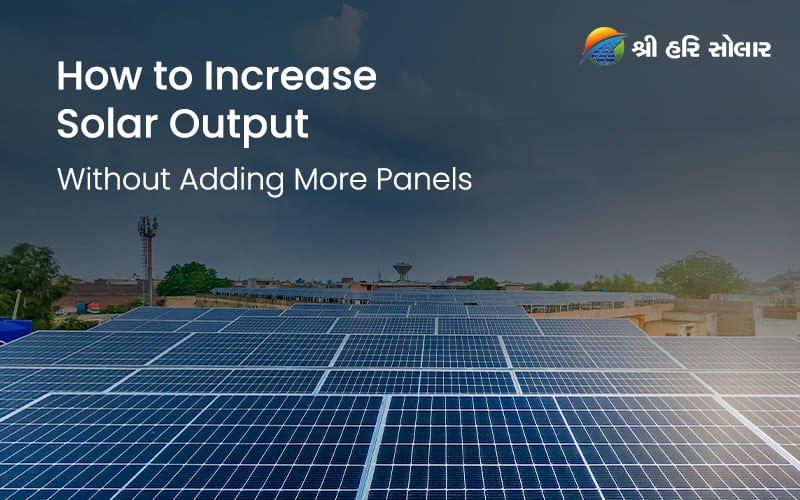 શ્રી હરિ સોલાર

How to Increase Solar Output

Without Adding More Panels